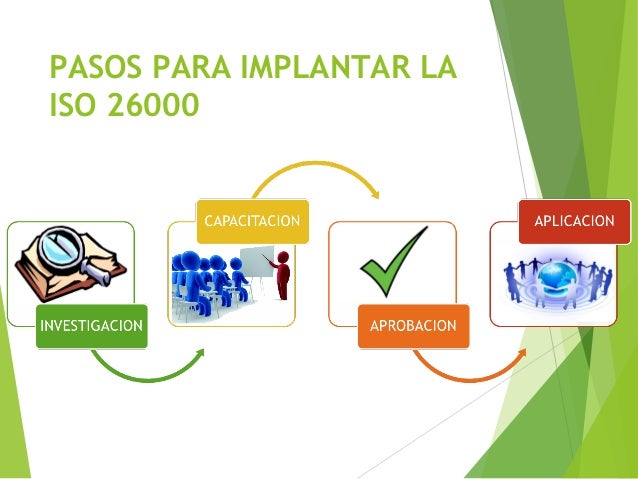 PASOS PARA IMPLANTAR LA ISO 26000

INVESTIGACION

CAPACITACION

APROBACION

APLICACION